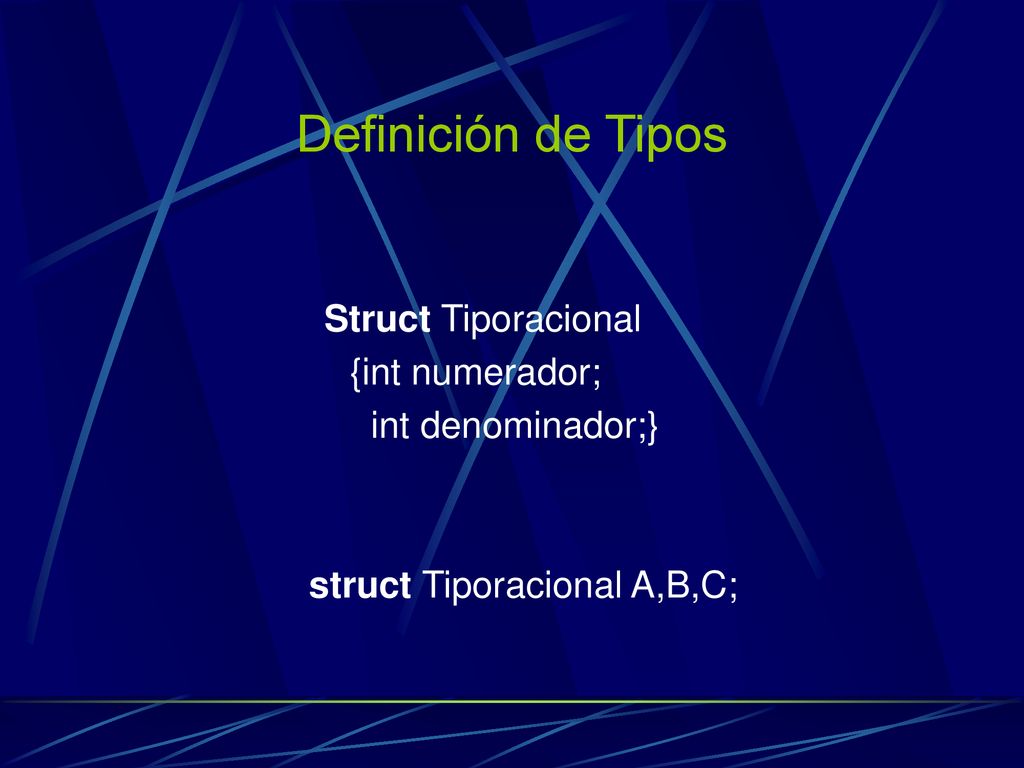 Definición de Tipos

Struct Tiporacional
{int numerador;
int denominador;}

struct Tiporacional A,B,C;